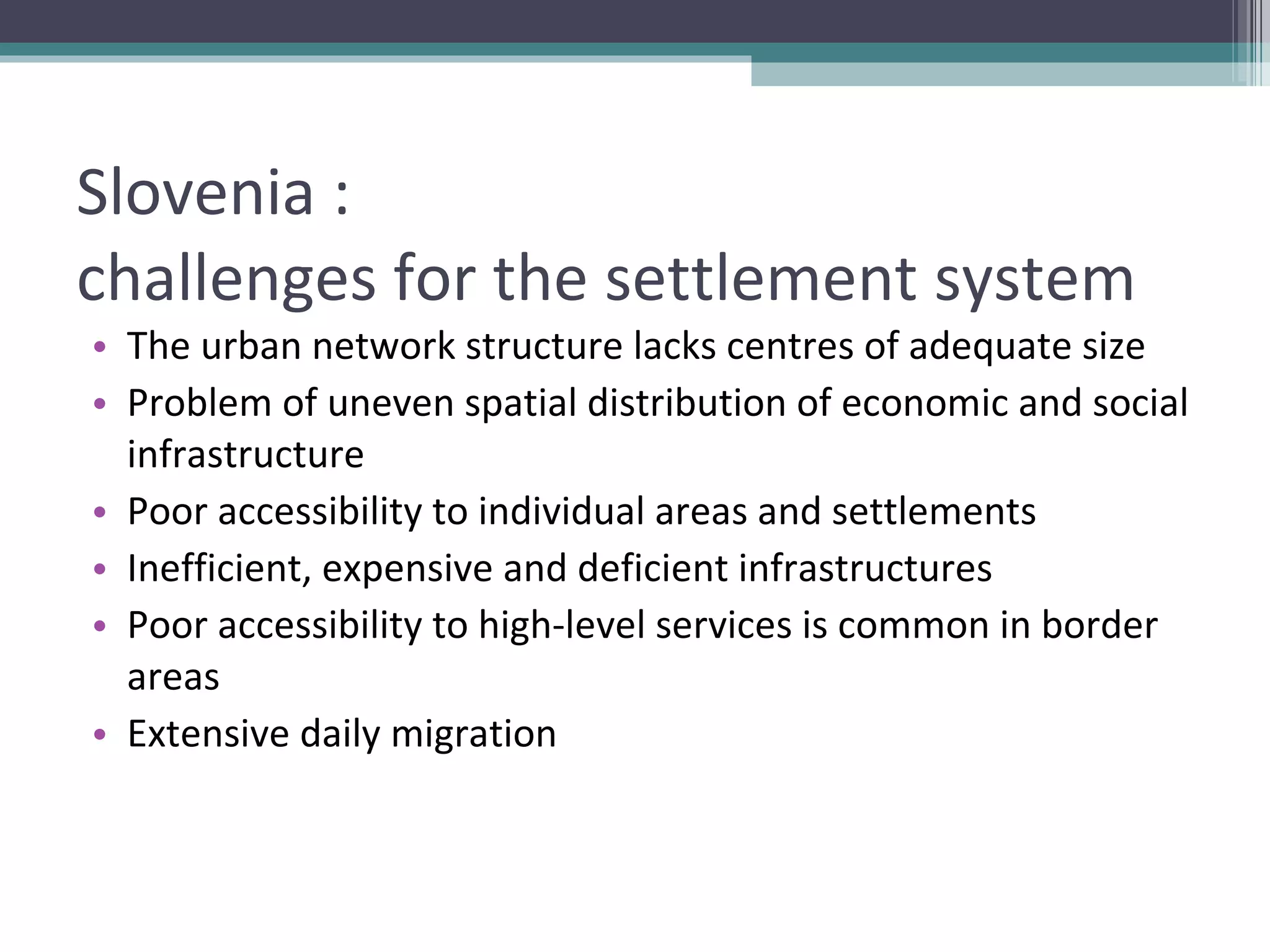 Slovenia :
challenges for the settlement system

• The urban network structure lacks centres of adequate size
• Problem of uneven spatial distribution of economic and social infrastructure
• Poor accessibility to individual areas and settlements
• Inefficient, expensive and deficient infrastructures
• Poor accessibility to high-level services is common in border areas
• Extensive daily migration